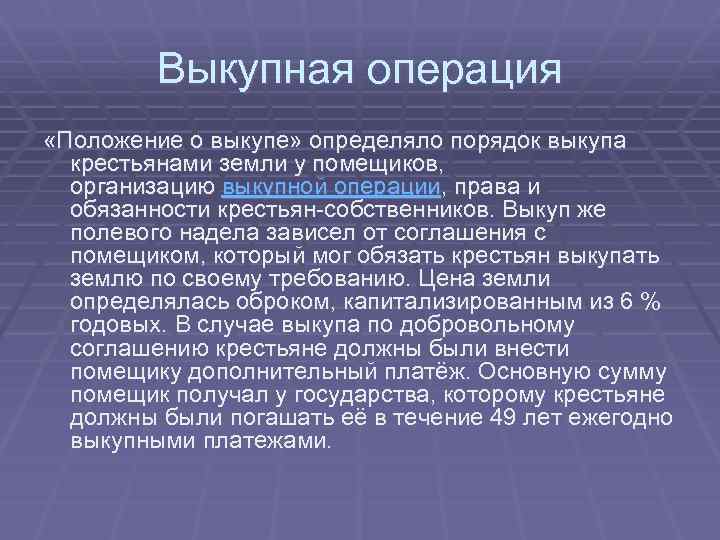 Выкупная операция

«Положение о выкупе» определяло порядок выкупа крестьянами земли у помещиков, организацию выкупной операции, права и обязанности крестьян-собственников. Выкуп же полевого надела зависел от соглашения с помещиком, который мог обязать крестьян выкупать землю по своему требованию. Цена земли определялась оброком, капитализированным из 6 % годовых. В случае выкупа по добровольному соглашению крестьяне должны были внести помещику дополнительный платёж. Основную сумму помещик получал у государства, которому крестьяне должны были погашать её в течение 49 лет ежегодно выкупными платежами.